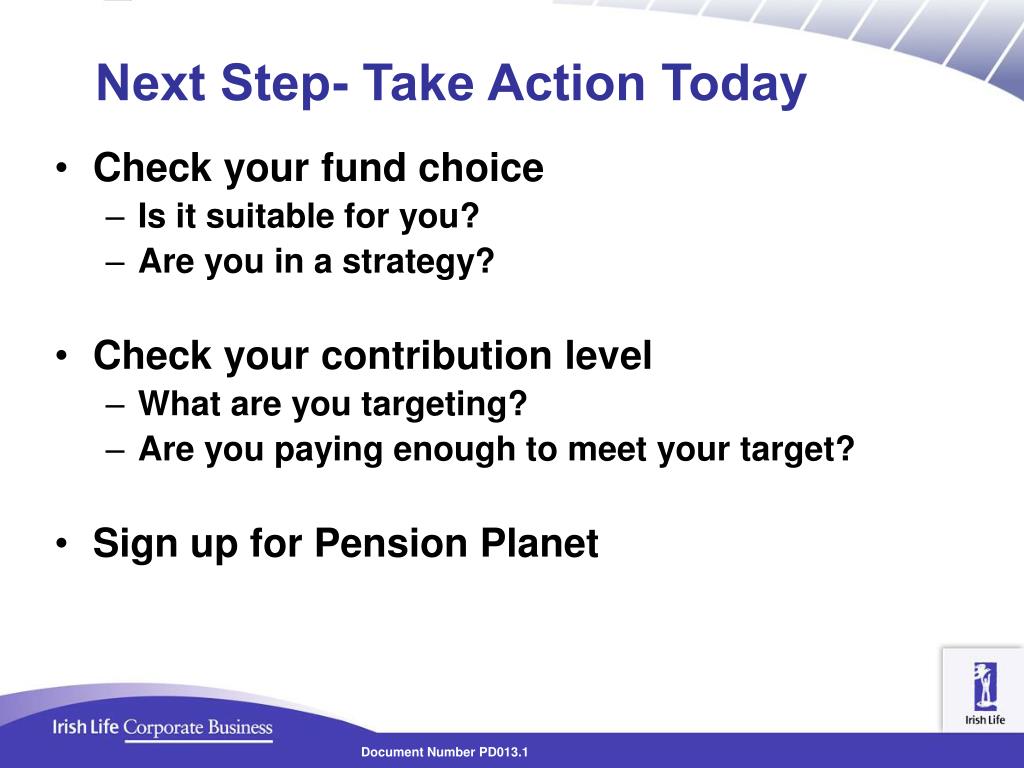 Next Step- Take Action Today

• Check your fund choice
– Is it suitable for you?
– Are you in a strategy?

• Check your contribution level
– What are you targeting?
– Are you paying enough to meet your target?

• Sign up for Pension Planet

Irish Life Corporate Business

Document Number PD013.1

Irish Life